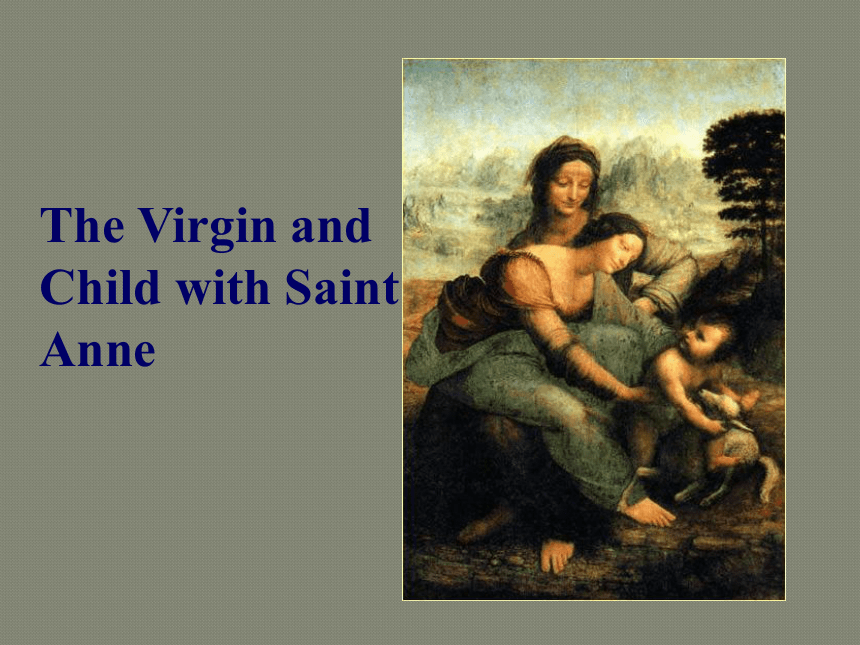 The Virgin and Child with Saint Anne